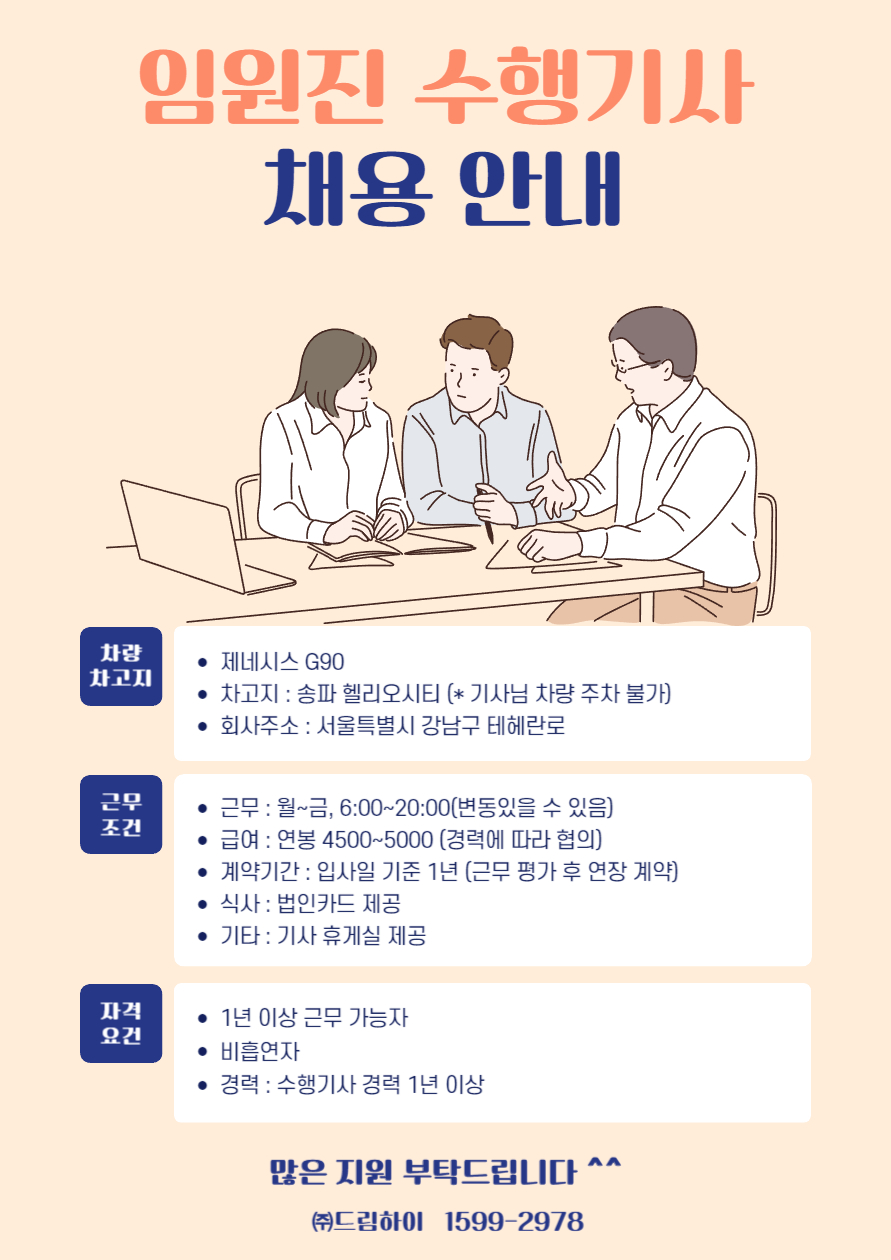 임원진 수행기사
채용 안내

차량
차고지

- 제네시스 G90
- 차고지 : 송파 헬리오시티 (* 기사님 차량 주차 불가)
- 회사주소 : 서울특별시 강남구 테헤란로

근무
조건

- 근무 : 월~금, 6:00~20:00(변동있을 수 있음)
- 급여 : 연봉 4500~5000 (경력에 따라 협의)
- 계약기간 : 입사일 기준 1년 (근무 평가 후 연장 계약)
- 식사 : 법인카드 제공
- 기타 : 기사 휴게실 제공

자격
요건

- 1년 이상 근무 가능자
- 비흡연자
- 경력 : 수행기사 경력 1년 이상

많은 지원 부탁드립니다 ^^

㈜드림하이 1599-2978